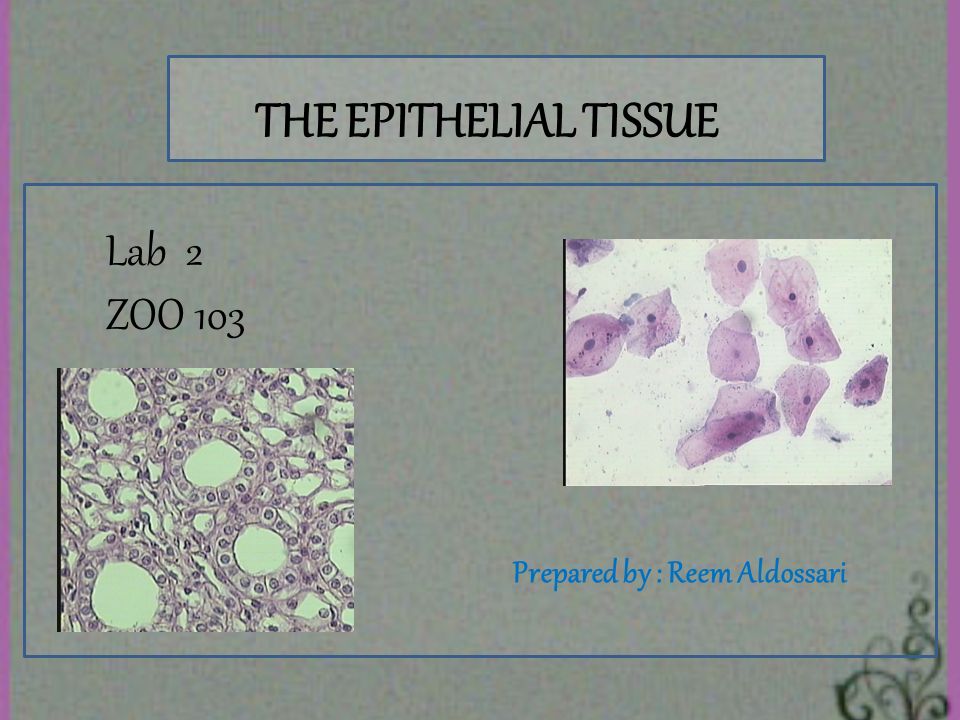 THE EPITHELIAL TISSUE

Lab 2
ZOO 103

Prepared by : Reem Aldossari